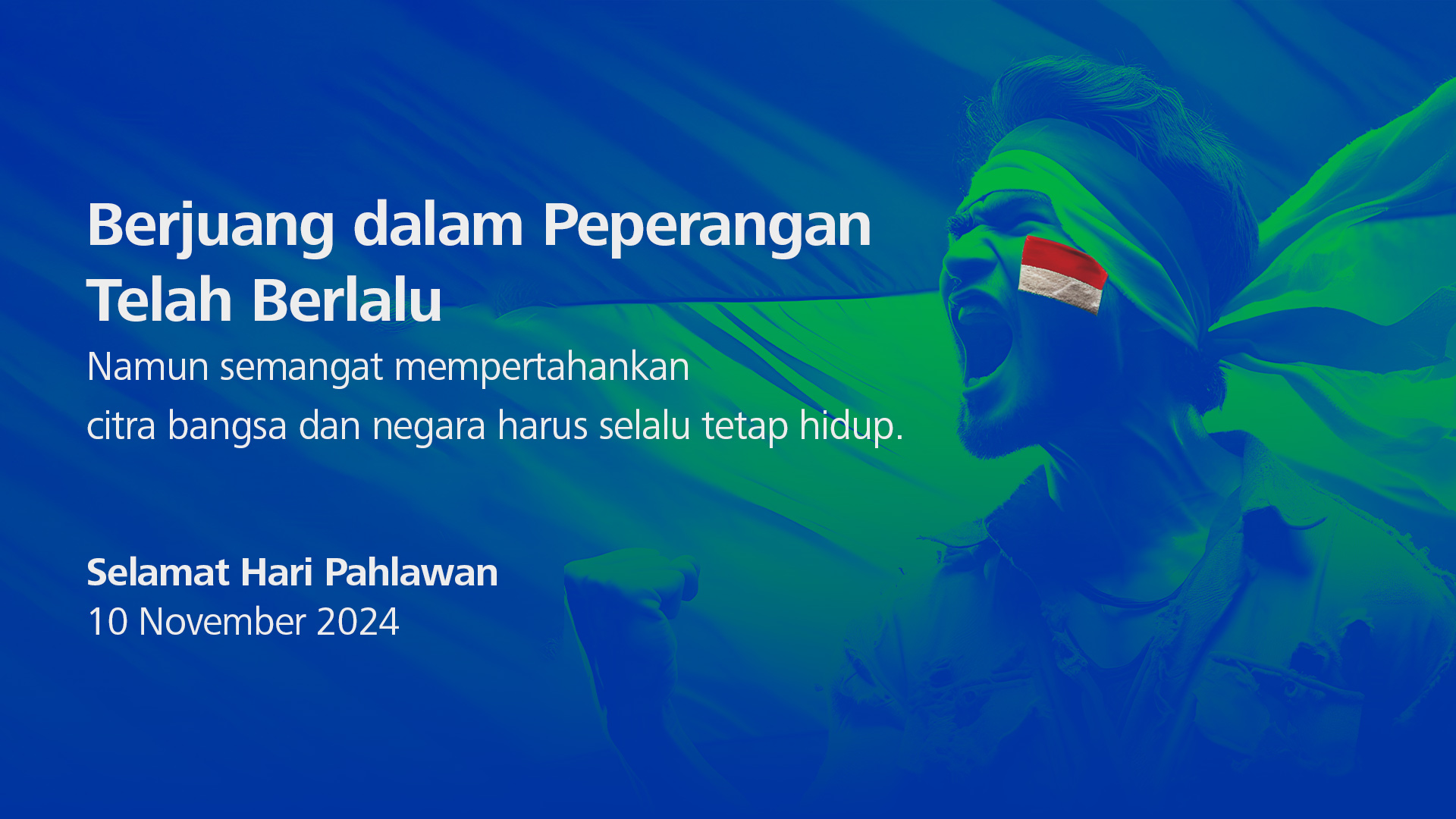 Berjuang dalam Peperangan Telah Berlalu

Namun semangat mempertahankan citra bangsa dan negara harus selalu tetap hidup.

Selamat Hari Pahlawan
10 November 2024